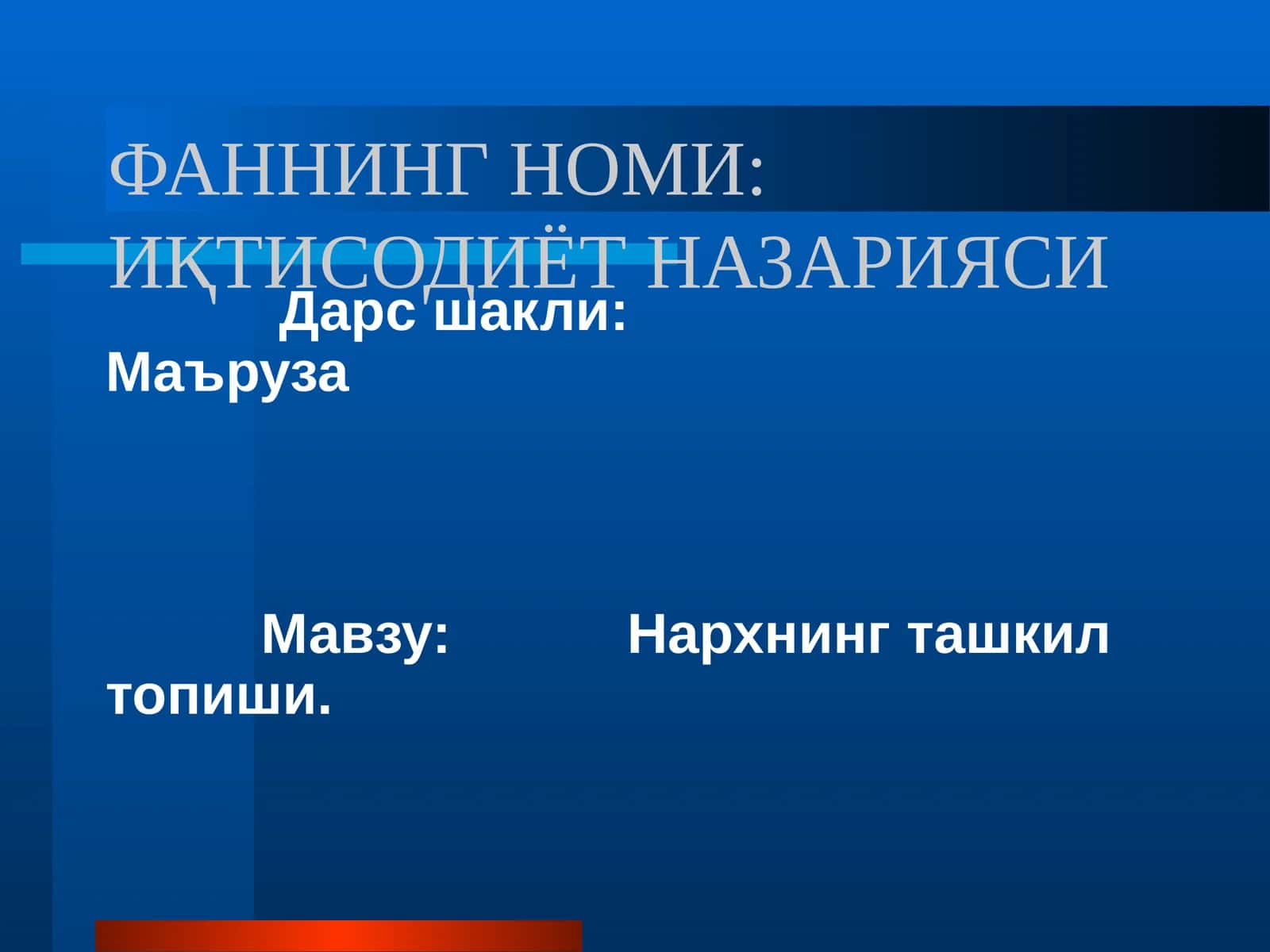 ФАННИНГ НОМИ: ИҚТИСОДИЁТ НАЗАРИЯСИ

Дарс шакли: Маъруза

Мавзу: Нархнинг ташкил топиши.